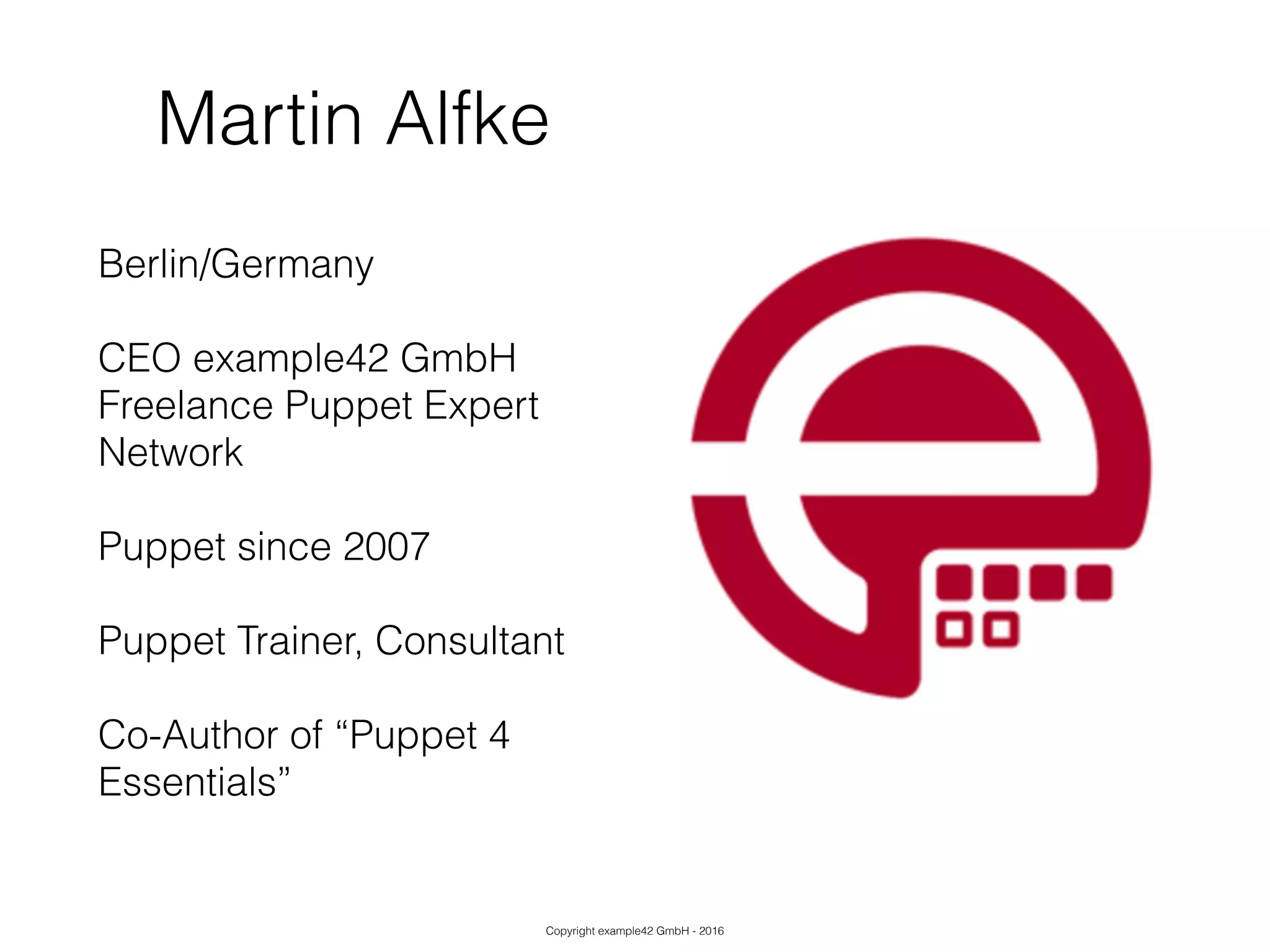 Martin Alfke

Berlin/Germany

CEO example42 GmbH
Freelance Puppet Expert Network

Puppet since 2007

Puppet Trainer, Consultant

Co-Author of “Puppet 4 Essentials”

Copyright example42 GmbH - 2016